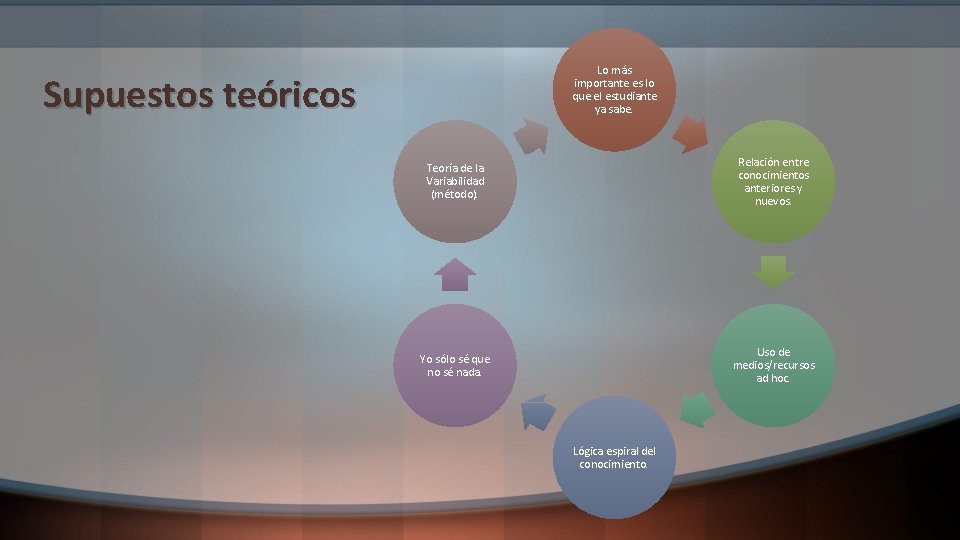 Supuestos teóricos

Lo más importante es lo que el estudiante ya sabe.

Relación entre conocimientos anteriores y nuevos.

Uso de medios/recursos ad hoc.

Lógica espiral del conocimiento.

Yo sólo sé que no sé nada.

Teoría de la Variabilidad (método).